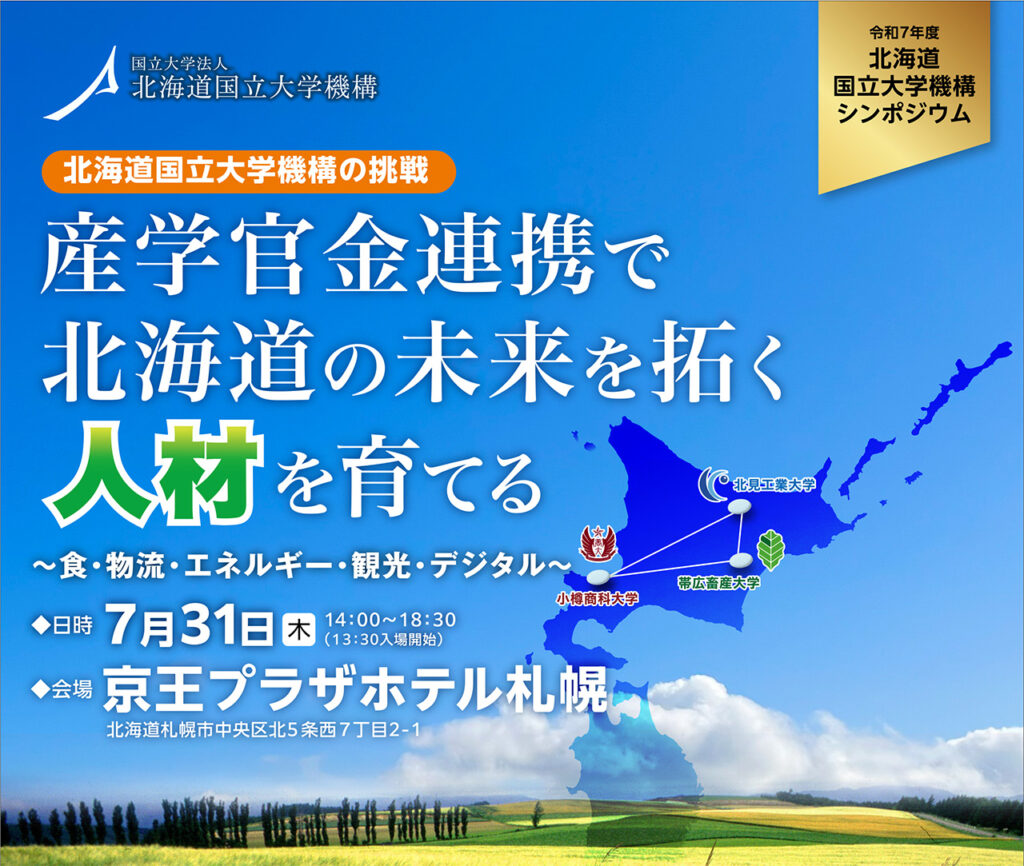 国立大学法人
北海道国立大学機構

令和7年度
北海道
国立大学機構
シンポジウム

北海道国立大学機構の挑戦

産学官金連携で
北海道の未来を拓く
人材を育てる

～食・物流・エネルギー・観光・デジタル～

北見工業大学
帯広畜産大学
小樽商科大学

◆日時 7月31日 木 14:00～18:30
(13:30入場開始)

◆会場 京王プラザホテル札幌
北海道札幌市中央区北5条西7丁目2-1